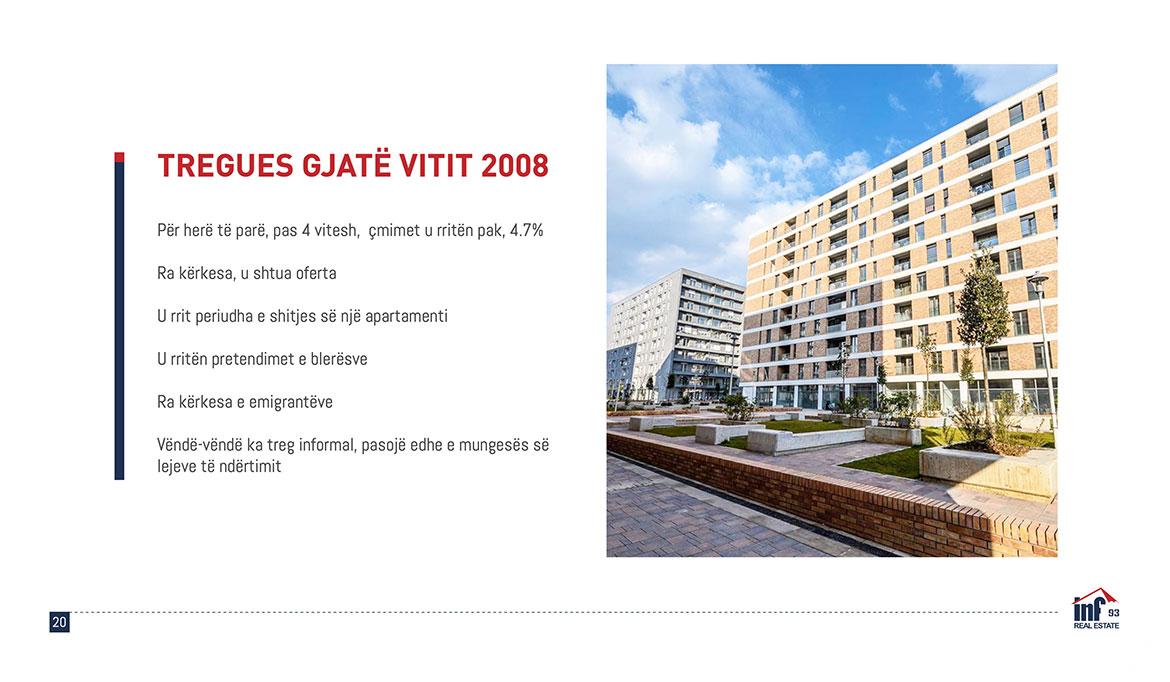 TREGUES GJATË VITIT 2008

Për herë të parë, pas 4 vitesh, çmimet u rritën pak, 4.7%

Ra kërkesa, u shtua oferta

U rrit periudha e shitjes së një apartamenti

U rritën pretendimet e blerësve

Ra kërkesa e emigrantëve

Vëndë-vëndë ka treg informal, pasojë edhe e mungesës së lejeve të ndërtimit

20

inf 93
REAL ESTATE